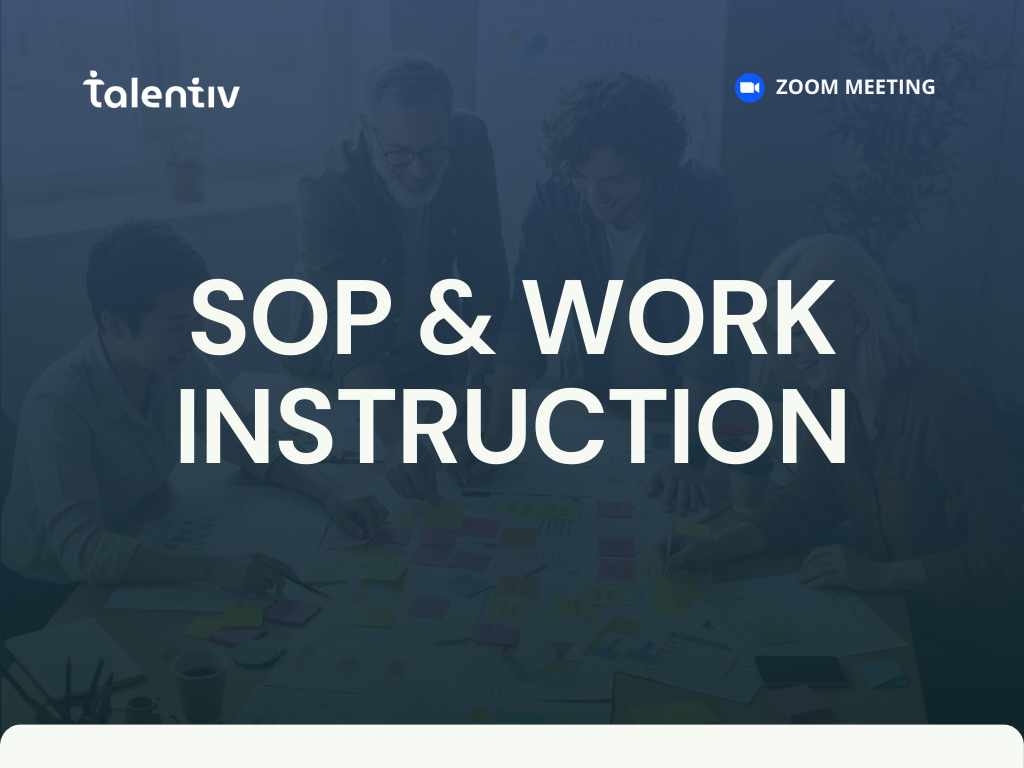 talentiv

ZOOM MEETING

SOP & WORK INSTRUCTION